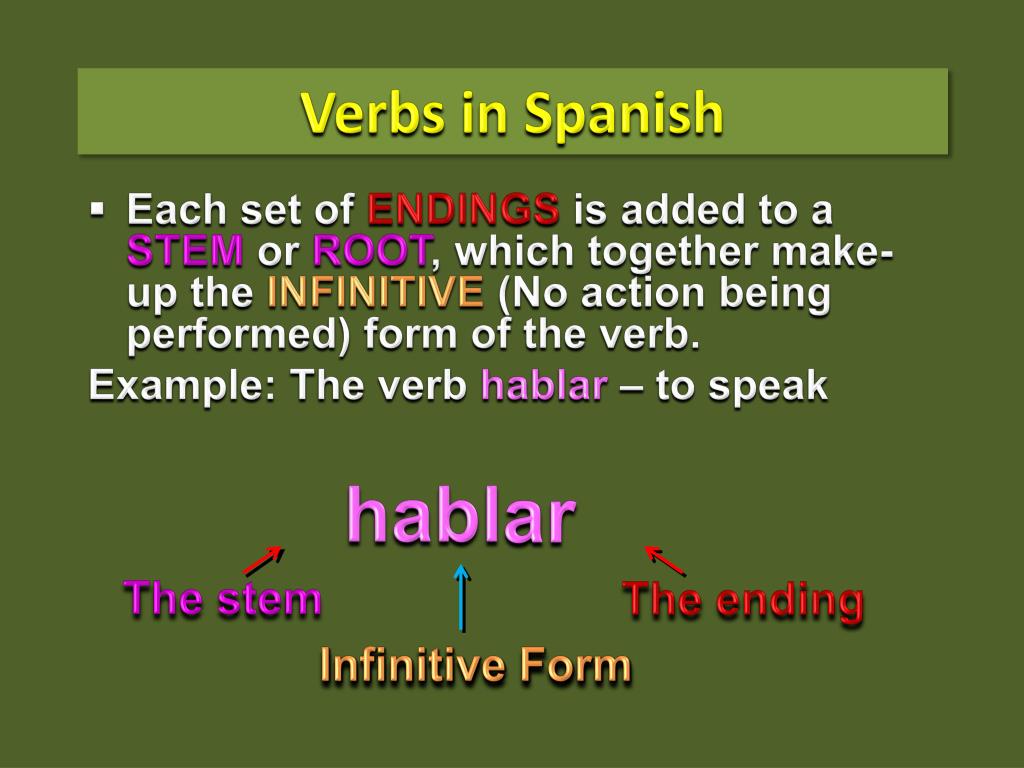 Verbs in Spanish

▪ Each set of ENDINGS is added to a STEM or ROOT, which together make-up the INFINITIVE (No action being performed) form of the verb.

Example: The verb hablar – to speak

hablar

The stem

The ending

Infinitive Form